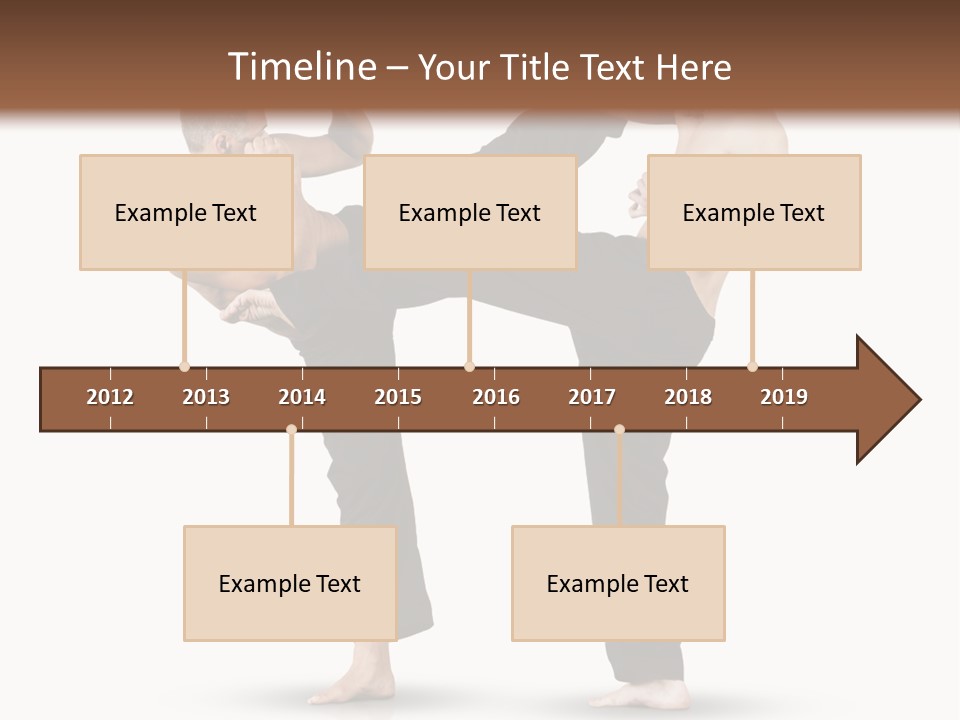 Timeline – Your Title Text Here

Example Text

Example Text

Example Text

2012 2013 2014 2015 2016 2017 2018 2019

Example Text

Example Text